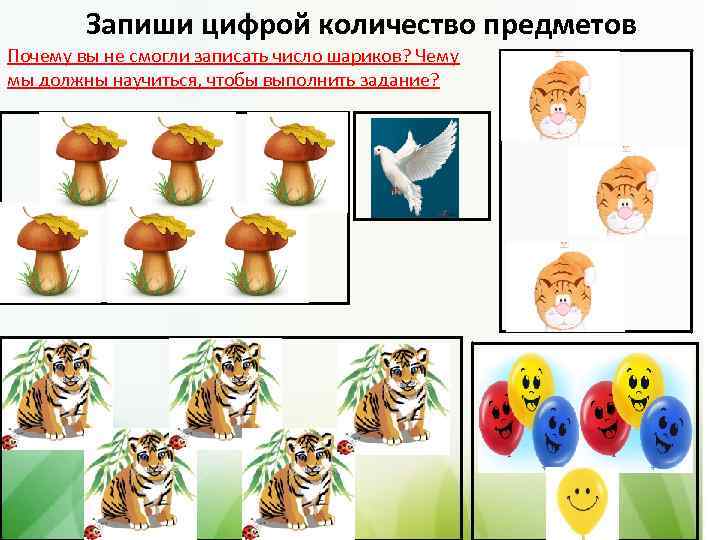 Запиши цифрой количество предметов

Почему вы не смогли записать число шариков? Чему мы должны научиться, чтобы выполнить задание?